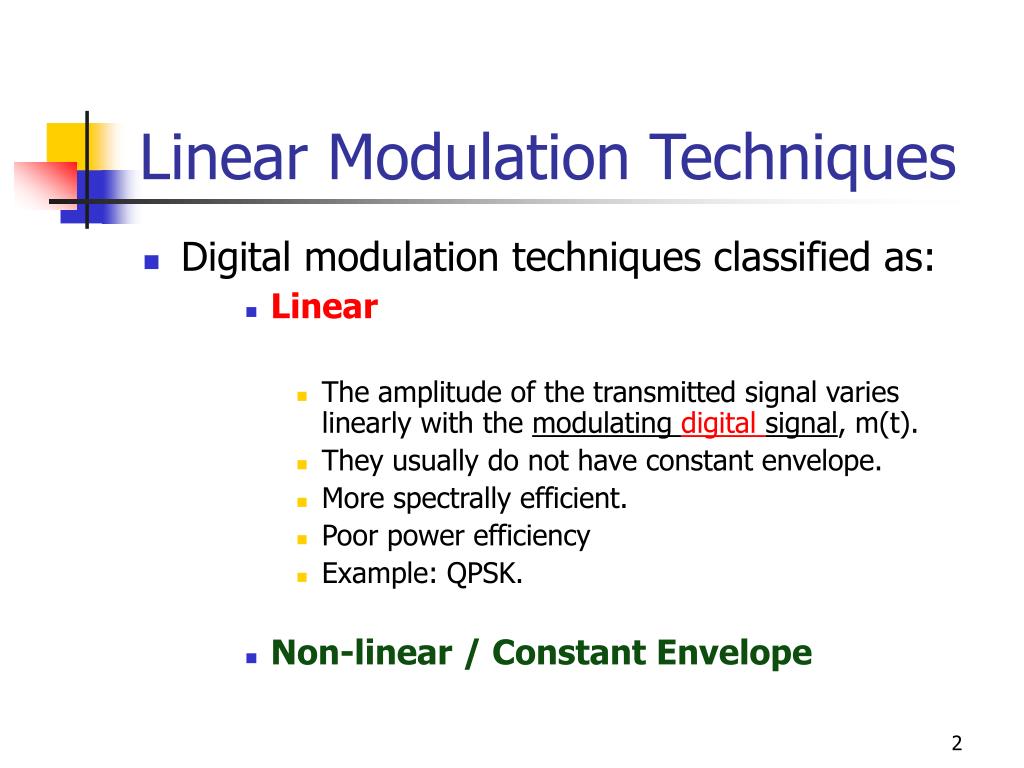 Linear Modulation Techniques

Digital modulation techniques classified as:

Linear

The amplitude of the transmitted signal varies linearly with the modulating digital signal, m(t).

They usually do not have constant envelope.

More spectrally efficient.

Poor power efficiency

Example: QPSK.

Non-linear / Constant Envelope

2